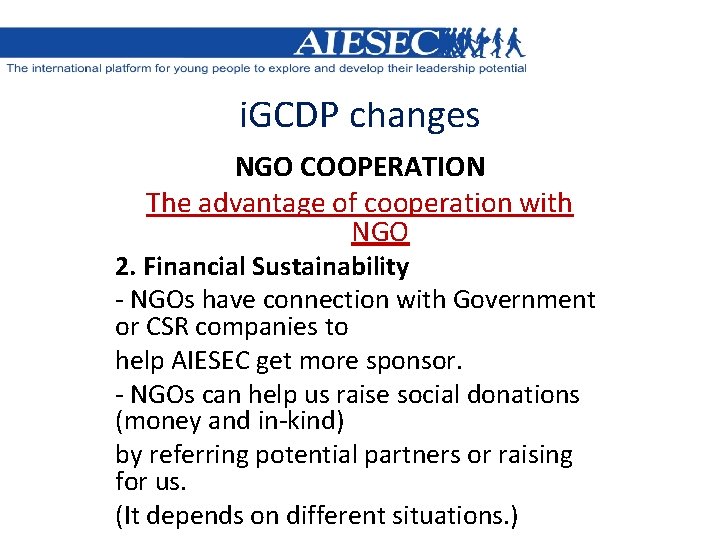 AIESEC
The international platform for young people to explore and develop their leadership potential

iGCDP changes

NGO COOPERATION

The advantage of cooperation with NGO

2. Financial Sustainability

- NGOs have connection with Government or CSR companies to

help AIESEC get more sponsor.

- NGOs can help us raise social donations (money and in-kind)

by referring potential partners or raising for us.

(It depends on different situations.)